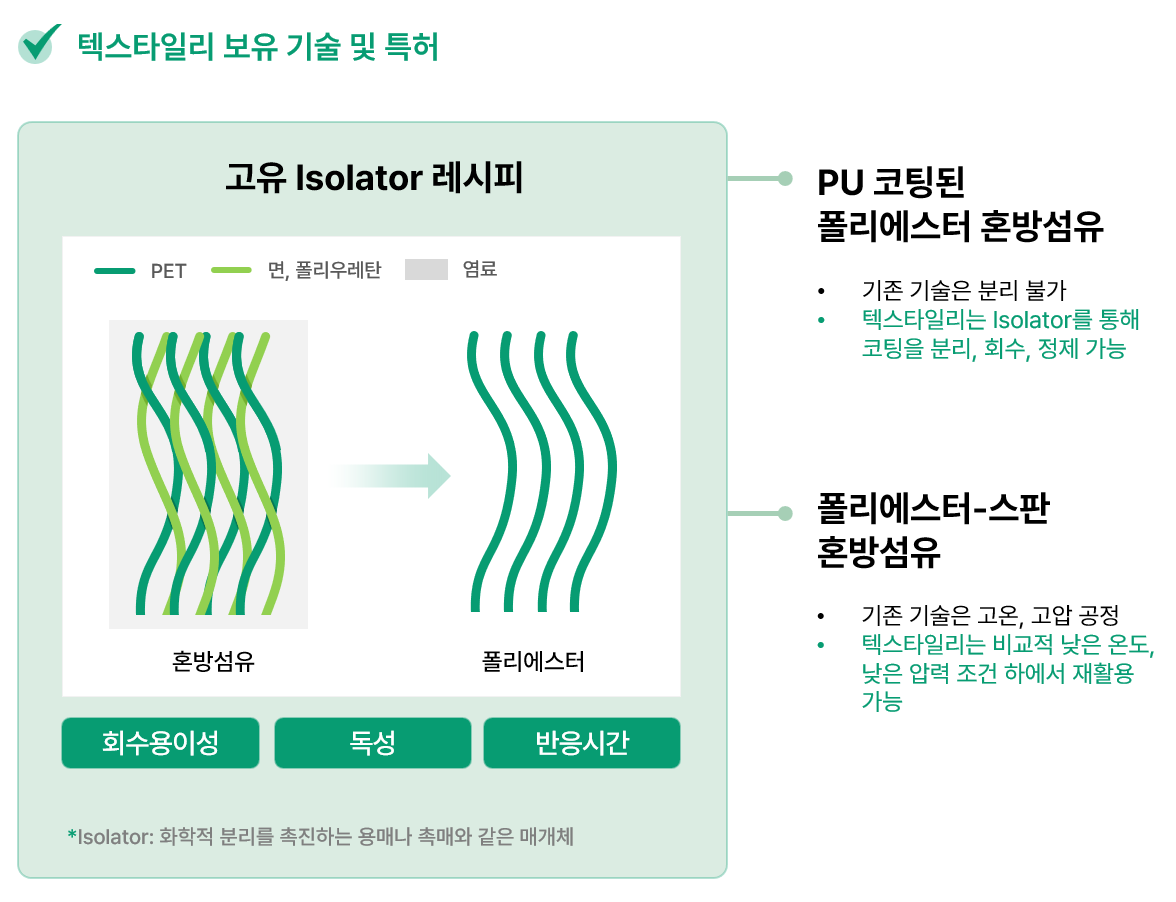 텍스타일리 보유 기술 및 특허

고유 Isolator 레시피

PET 면, 폴리우레탄 염료

혼방섬유

폴리에스터

회수용이성 독성 반응시간

*Isolator: 화학적 분리를 촉진하는 용매나 촉매와 같은 매개체

PU 코팅된 폴리에스터 혼방섬유

• 기존 기술은 분리 불가
• 텍스타일리는 Isolator를 통해 코팅을 분리, 회수, 정제 가능

폴리에스터-스판 혼방섬유

• 기존 기술은 고온, 고압 공정
• 텍스타일리는 비교적 낮은 온도, 낮은 압력 조건 하에서 재활용 가능